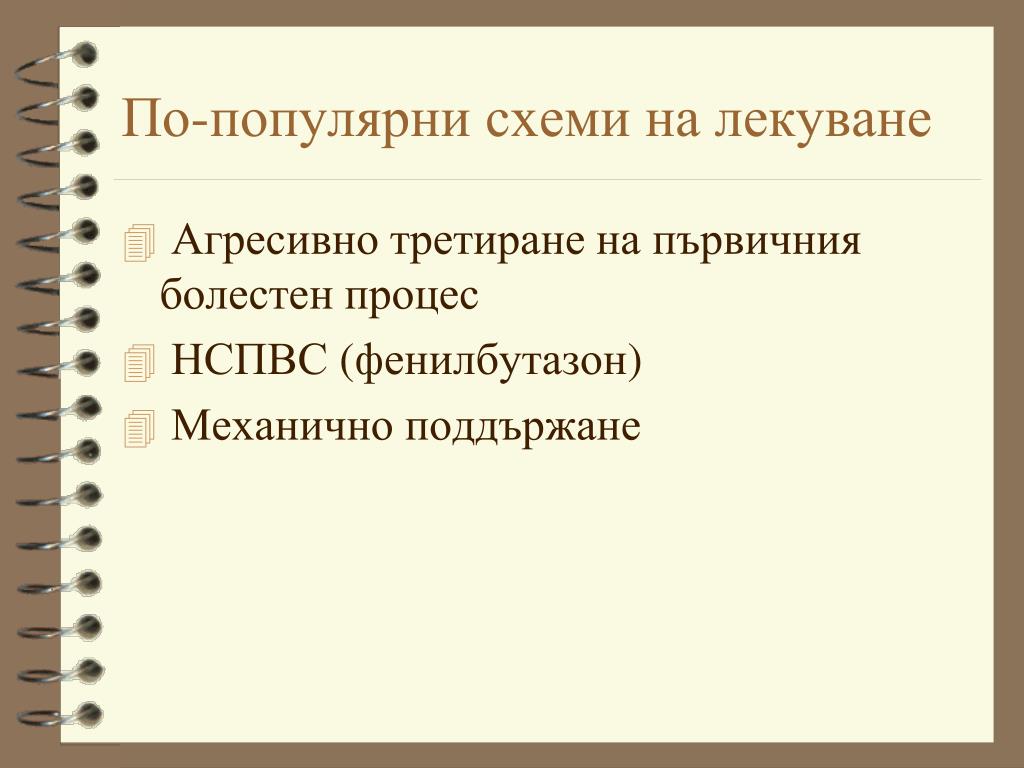 По-популярни схеми на лекуване

Агресивно третиране на първичния болестен процес

НСПВС (фенилбутазон)

Механично поддържане